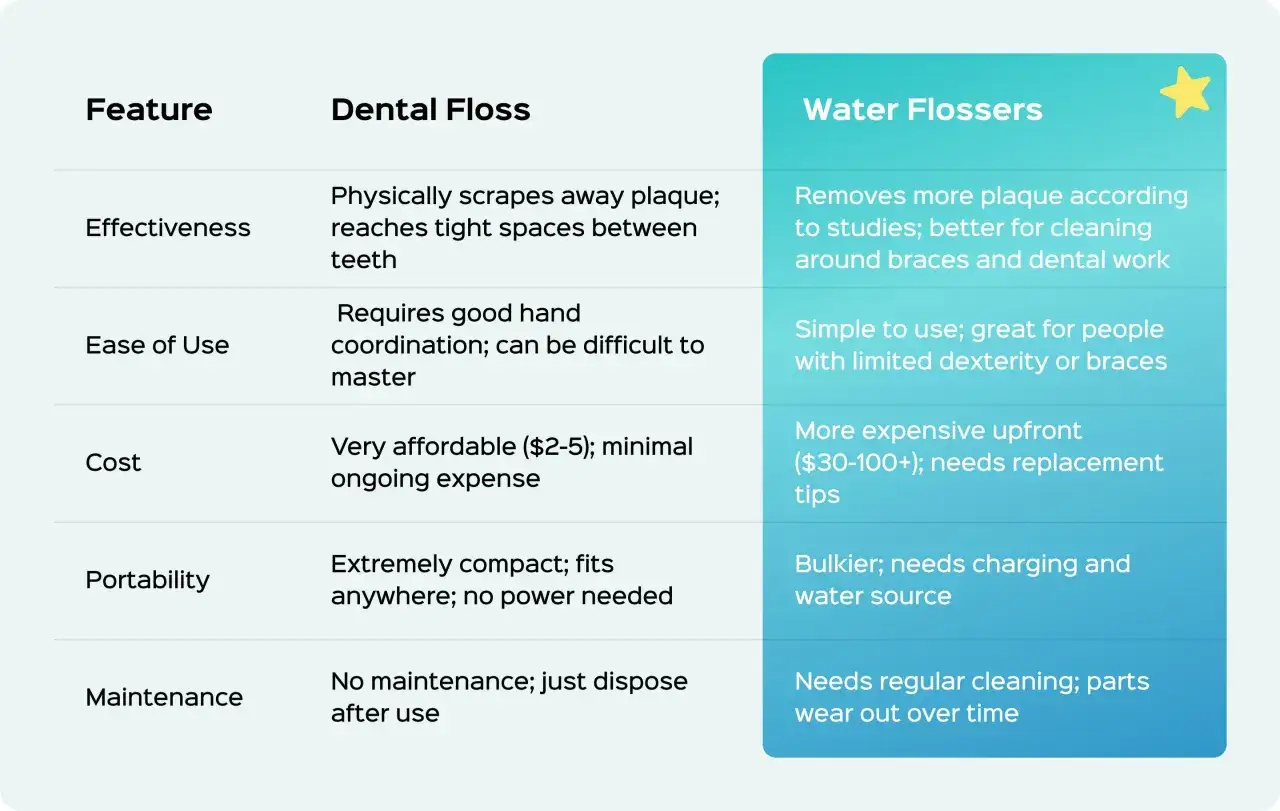 | Feature | Dental Floss | Water Flossers |
|---|---|---|
| Effectiveness | Physically scrapes away plaque; reaches tight spaces between teeth | Removes more plaque according to studies; better for cleaning around braces and dental work |
| Ease of Use | Requires good hand coordination; can be difficult to master | Simple to use; great for people with limited dexterity or braces |
| Cost | Very affordable (\$2-5); minimal ongoing expense | More expensive upfront (\$30-100+); needs replacement tips |
| Portability | Extremely compact; fits anywhere; no power needed | Bulkier; needs charging and water source |
| Maintenance | No maintenance; just dispose after use | Needs regular cleaning; parts wear out over time |